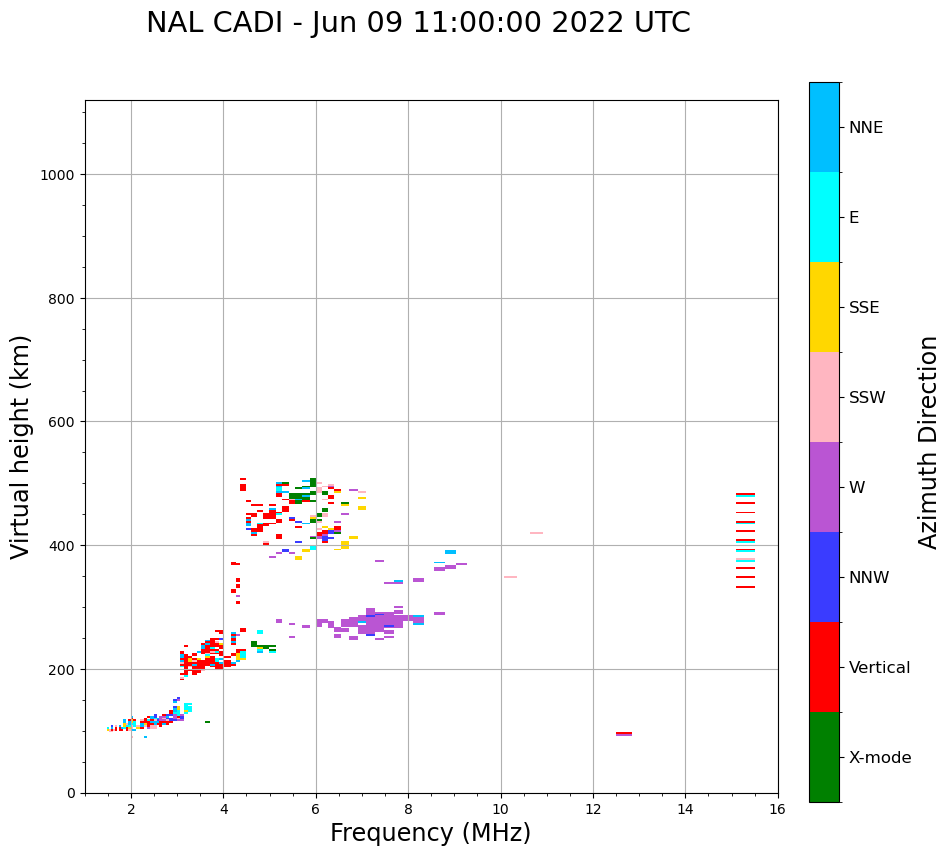 NAL CADI - Jun 09 11:00:00 2022 UTC

Virtual height (km)

1000
800
600
400
200
0

2
4
6
8
10
12
14
16

Frequency (MHz)

NNE
E
SSE
SSW
W
NNW
Vertical
X-mode

Azimuth Direction